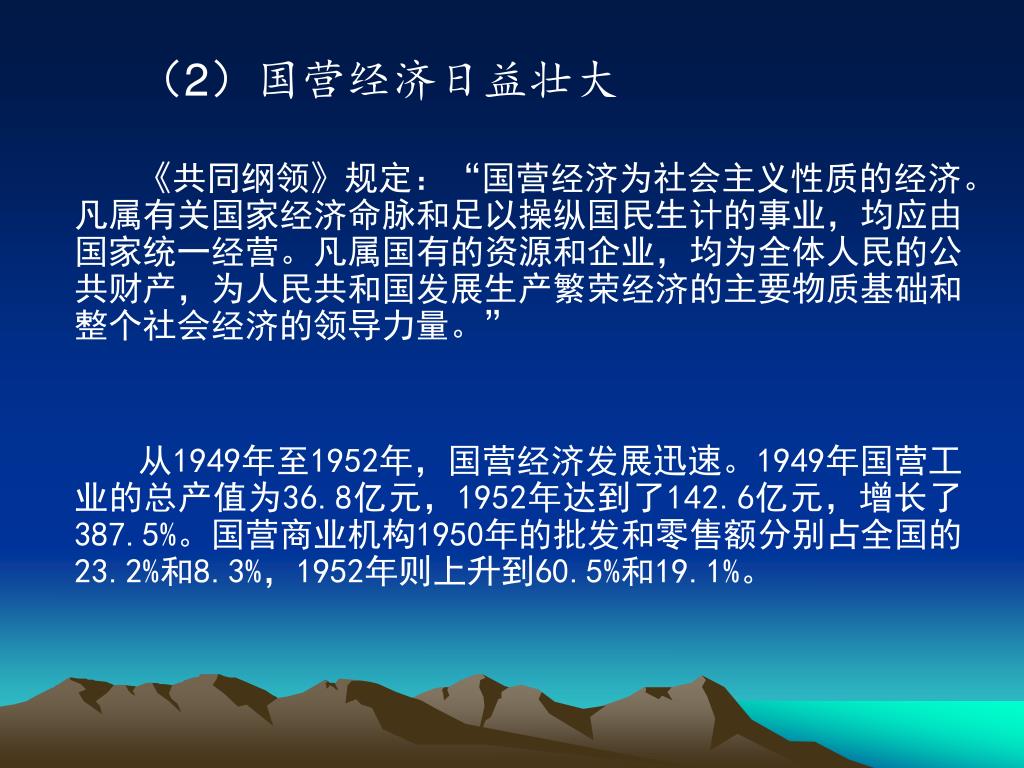 （2）国营经济日益壮大

《共同纲领》规定：“国营经济为社会主义性质的经济。凡属有关国家经济命脉和足以操纵国民生计的事业，均应由国家统一经营。凡属国有的资源和企业，均为全体人民的公共财产，为人民共和国发展生产繁荣经济的主要物质基础和整个社会经济的领导力量。”

从1949年至1952年，国营经济发展迅速。1949年国营工业的总产值为36.8亿元，1952年达到了142.6亿元，增长了387.5%。国营商业机构1950年的批发和零售额分别占全国的23.2%和8.3%，1952年则上升到60.5%和19.1%。